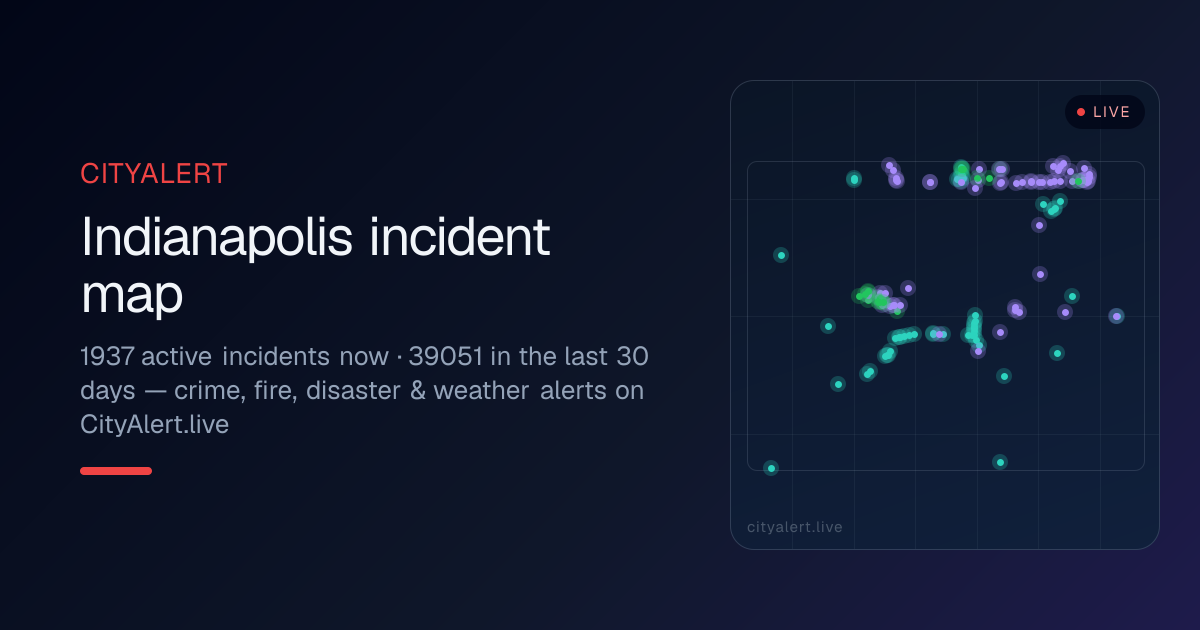 CITYALERT

Indianapolis incident map

1937 active incidents now · 39051 in the last 30 days — crime, fire, disaster & weather alerts on CityAlert.live

LIVE

cityalert.live